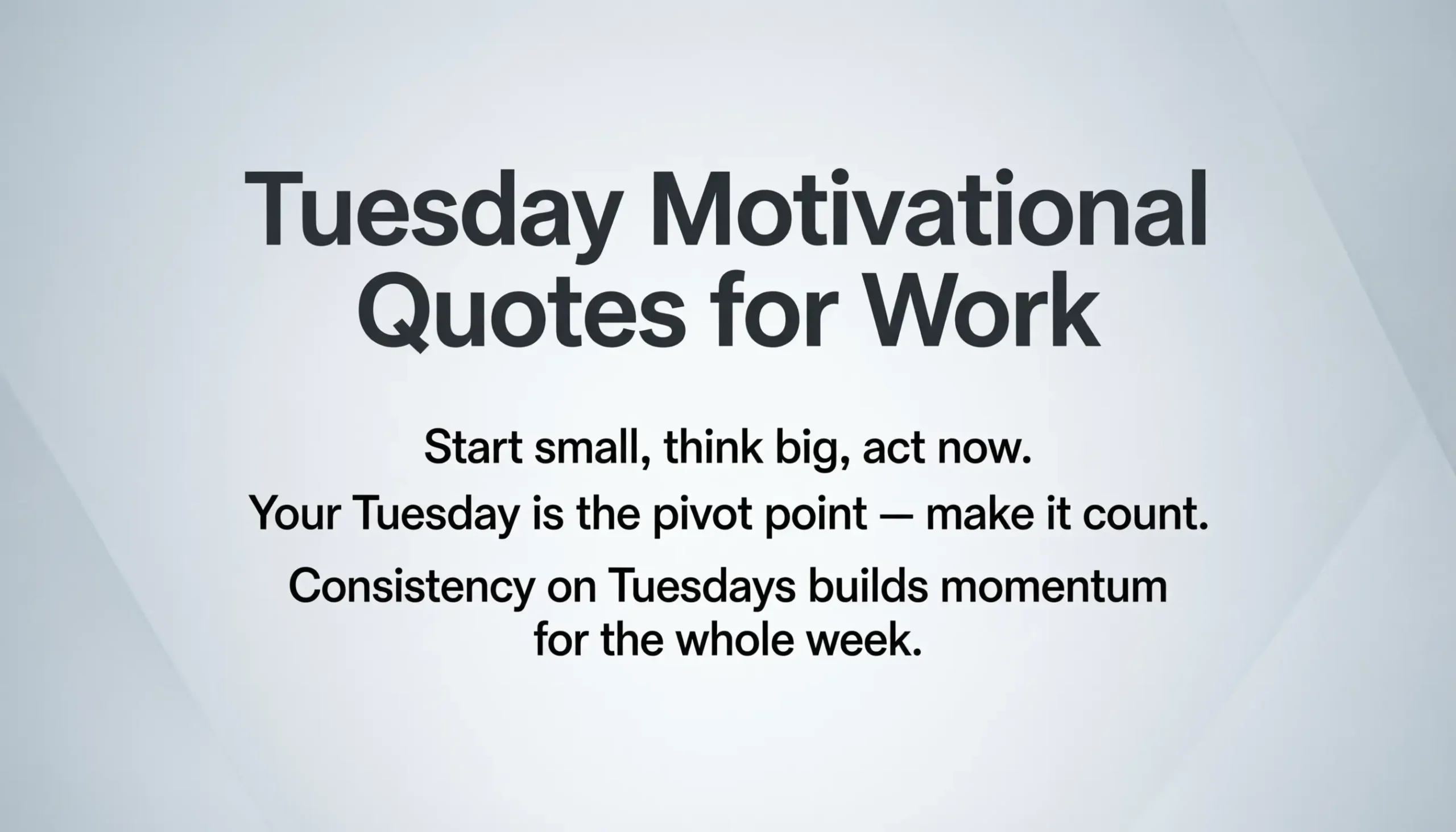 Tuesday Motivational Quotes for Work

Start small, think big, act now.

Your Tuesday is the pivot point — make it count.

Consistency on Tuesdays builds momentum for the whole week.